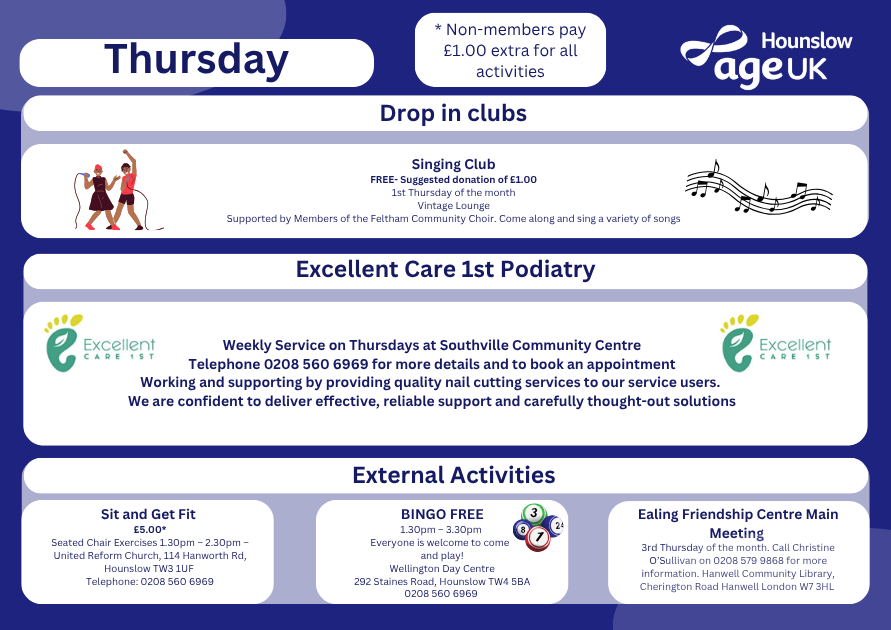 Thursday

* Non-members pay £1.00 extra for all activities

Hounslow
age UK

Drop in clubs

Singing Club
FREE- Suggested donation of £1.00
1st Thursday of the month
Vintage Lounge
Supported by Members of the Feltham Community Choir. Come along and sing a variety of songs

Excellent Care 1st Podiatry

Excellent CARE 1ST

Weekly Service on Thursdays at Southville Community Centre
Telephone 0208 560 6969 for more details and to book an appointment
Working and supporting by providing quality nail cutting services to our service users.
We are confident to deliver effective, reliable support and carefully thought-out solutions

Excellent CARE 1ST

External Activities

Sit and Get Fit
£5.00*
Seated Chair Exercises 1.30pm – 2.30pm – United Reform Church, 114 Hanworth Rd, Hounslow TW3 1UF
Telephone: 0208 560 6969

BINGO FREE
1.30pm – 3.30pm
Everyone is welcome to come and play!
Wellington Day Centre
292 Staines Road, Hounslow TW4 5BA
0208 560 6969

3 8 7 24

Ealing Friendship Centre Main Meeting
3rd Thursday of the month. Call Christine O'Sullivan on 0208 579 9868 for more information. Hanwell Community Library, Cherington Road Hanwell London W7 3HL